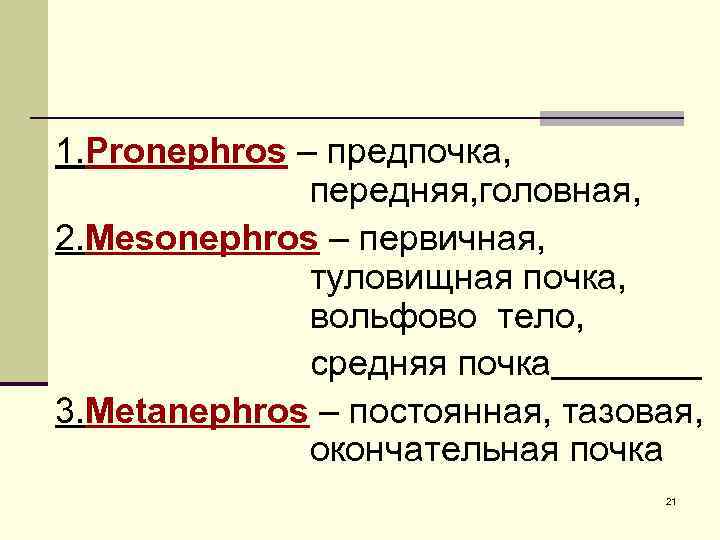 1.Pronephros – предпочка, передняя,головная,

2.Mesonephros – первичная, туловищная почка, вольфово тело,

средняя почка________

3.Metanephros – постоянная, тазовая, окончательная почка

21